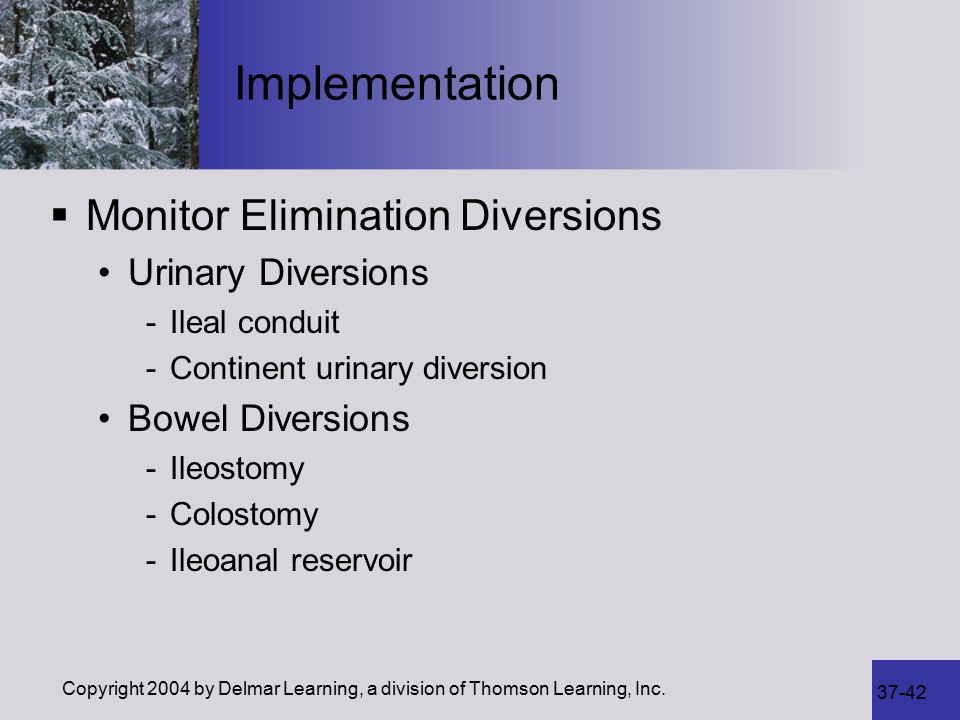 Implementation

▪ Monitor Elimination Diversions
• Urinary Diversions
- Ileal conduit
- Continent urinary diversion
• Bowel Diversions
- Ileostomy
- Colostomy
- Ileoanal reservoir

Copyright 2004 by Delmar Learning, a division of Thomson Learning, Inc.

37-42